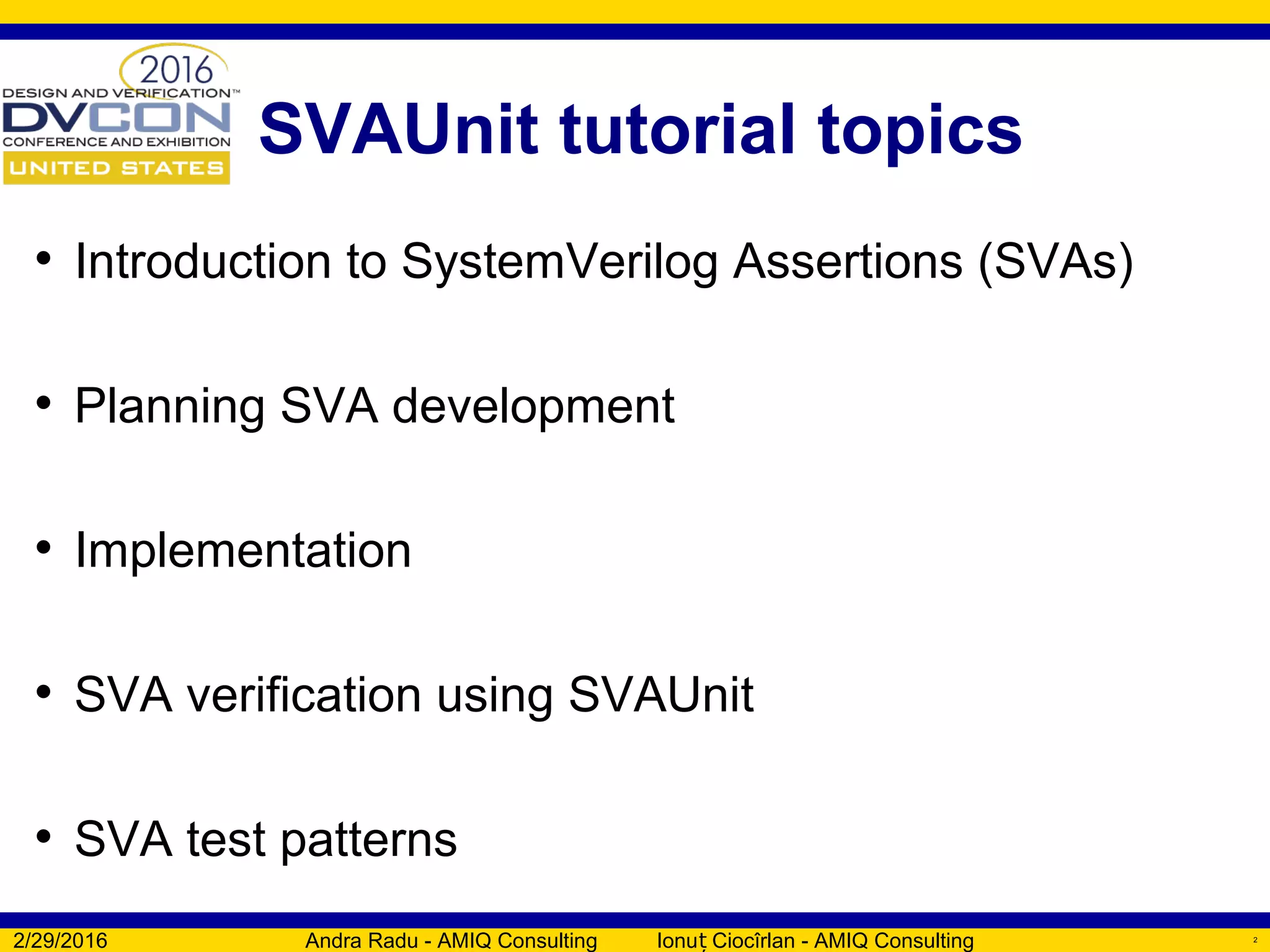 2016
DESIGN AND VERIFICATION™
DVCON
CONFERENCE AND EXHIBITION
UNITED STATES

SVAUnit tutorial topics

• Introduction to SystemVerilog Assertions (SVAs)

• Planning SVA development

• Implementation

• SVA verification using SVAUnit

• SVA test patterns

2/29/2016 Andra Radu - AMIQ Consulting Ionuț Ciocîrlan - AMIQ Consulting 2